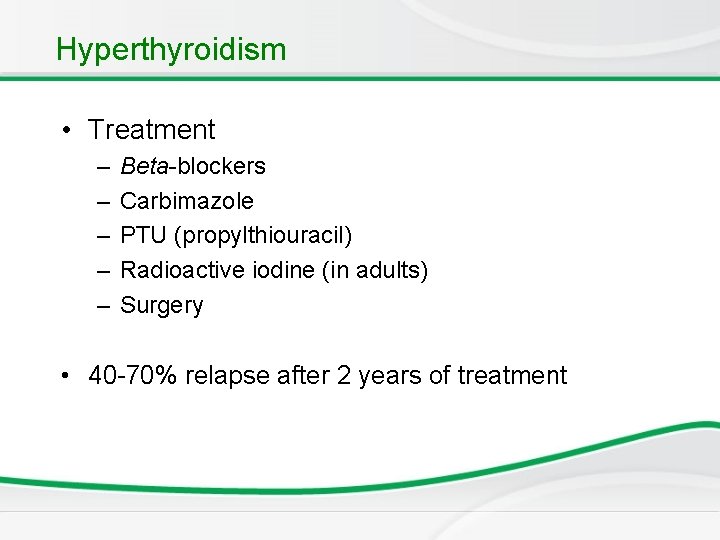 Hyperthyroidism

• Treatment
– Beta-blockers
– Carbimazole
– PTU (propylthiouracil)
– Radioactive iodine (in adults)
– Surgery

• 40-70% relapse after 2 years of treatment